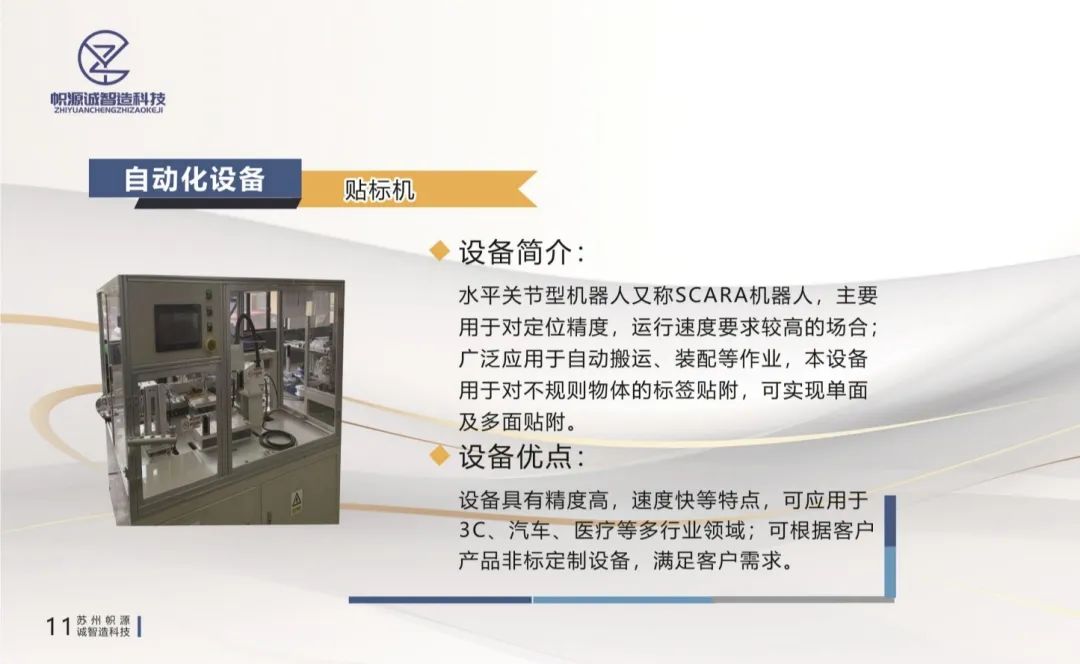 帜源诚智造科技
ZHIYUANCHENGZHIZAOKEJI

自动化设备

贴标机

设备简介:

水平关节型机器人又称SCARA机器人，主要用于对定位精度，运行速度要求较高的场合；广泛应用于自动搬运、装配等作业，本设备用于对不规则物体的标签贴附，可实现单面及多面贴附。

设备优点:

设备具有精度高，速度快等特点，可应用于3C、汽车、医疗等多行业领域；可根据客户产品非标定制设备，满足客户需求。

11 苏州帜源诚智造科技